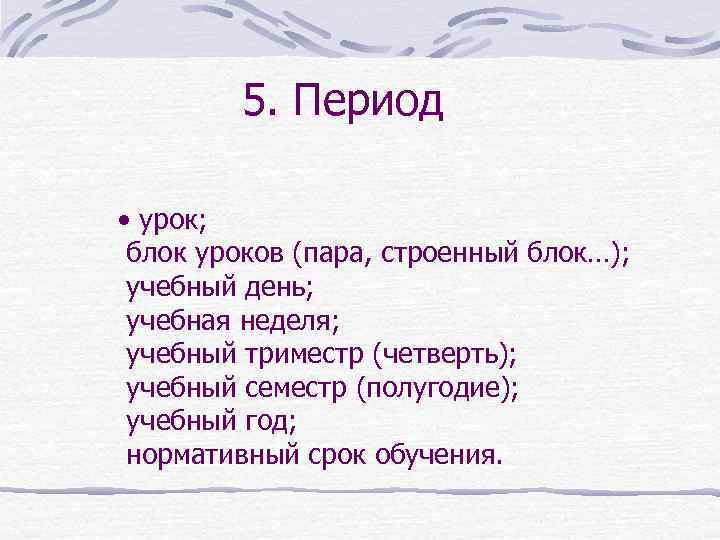 5. Период

• урок;
блок уроков (пара, строенный блок…);
учебный день;
учебная неделя;
учебный триместр (четверть);
учебный семестр (полугодие);
учебный год;
нормативный срок обучения.